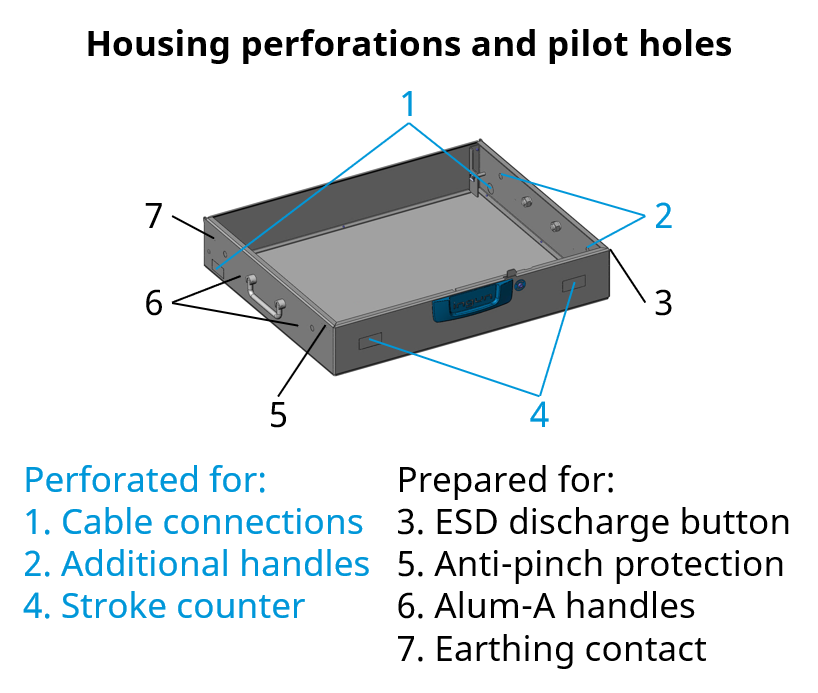 Housing perforations and pilot holes

1
7
2
6
3
5
4

Perforated for:
1. Cable connections
2. Additional handles
4. Stroke counter

Prepared for:
3. ESD discharge button
5. Anti-pinch protection
6. Alum-A handles
7. Earthing contact